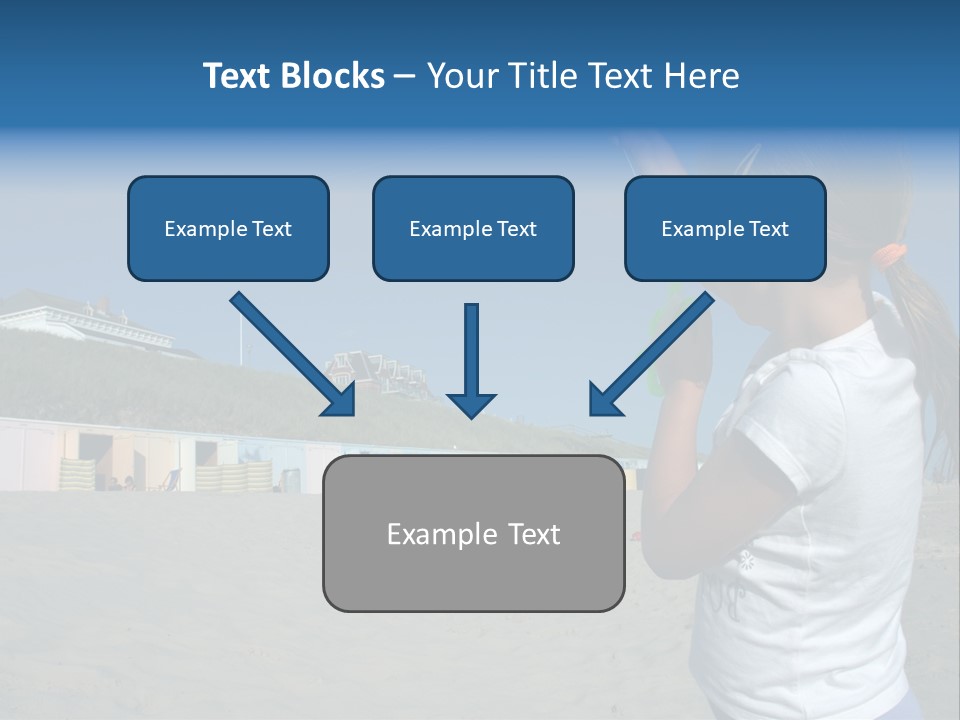 Text Blocks – Your Title Text Here

Example Text

Example Text

Example Text

Example Text